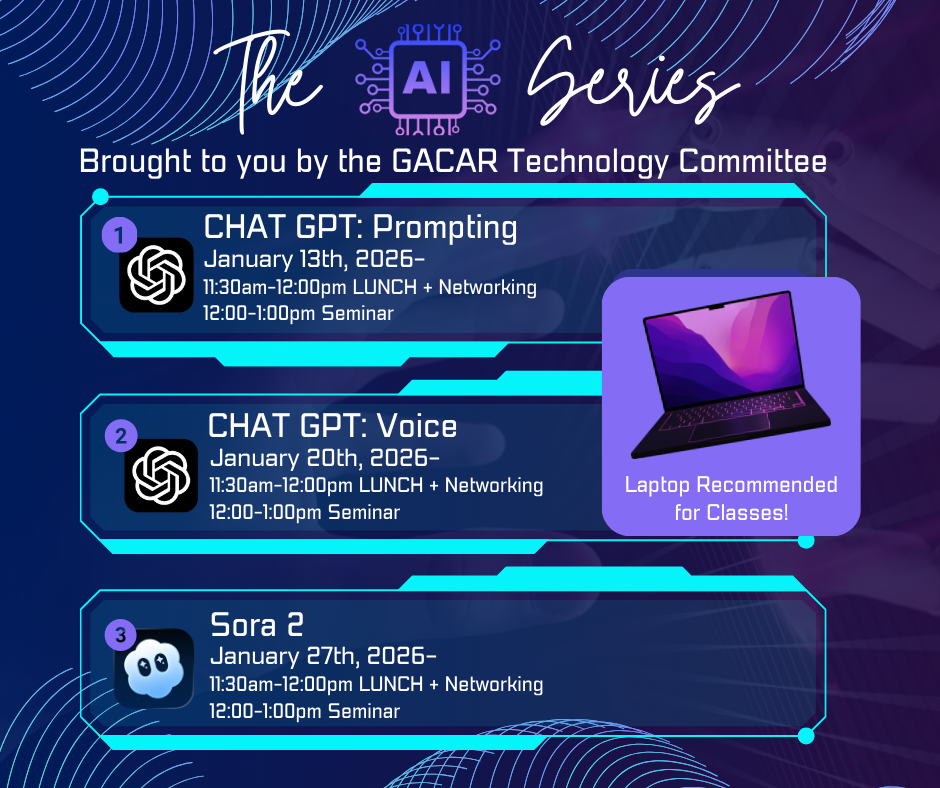 The AI Series

Brought to you by the GACAR Technology Committee

1
CHAT GPT: Prompting
January 13th, 2026-
11:30am-12:00pm LUNCH + Networking
12:00-1:00pm Seminar

2
CHAT GPT: Voice
January 20th, 2026-
11:30am-12:00pm LUNCH + Networking
12:00-1:00pm Seminar

Laptop Recommended for Classes!

3
Sora 2
January 27th, 2026-
11:30am-12:00pm LUNCH + Networking
12:00-1:00pm Seminar